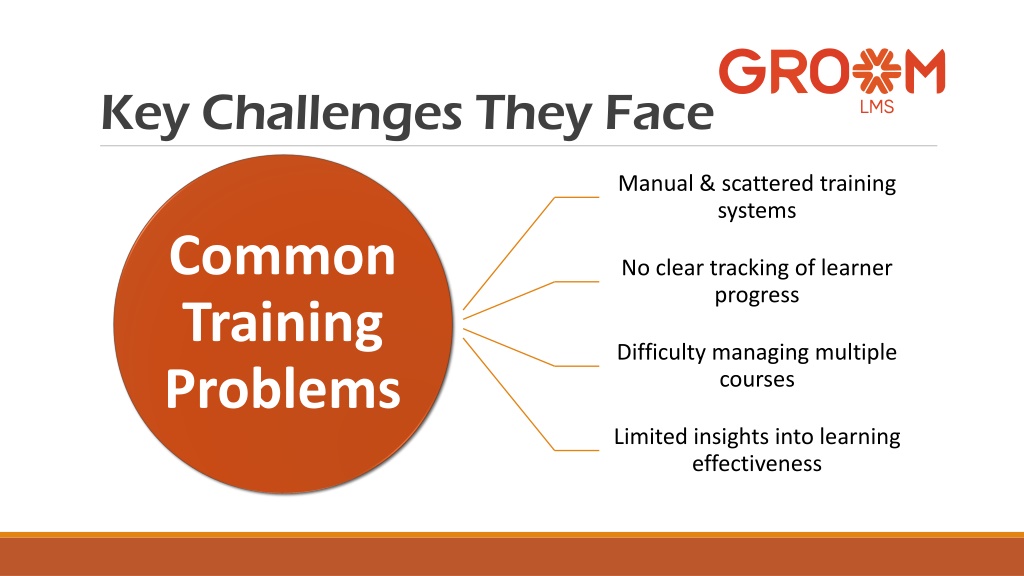 GROOM
LMS

Key Challenges They Face

Common Training Problems

Manual & scattered training systems

No clear tracking of learner progress

Difficulty managing multiple courses

Limited insights into learning effectiveness